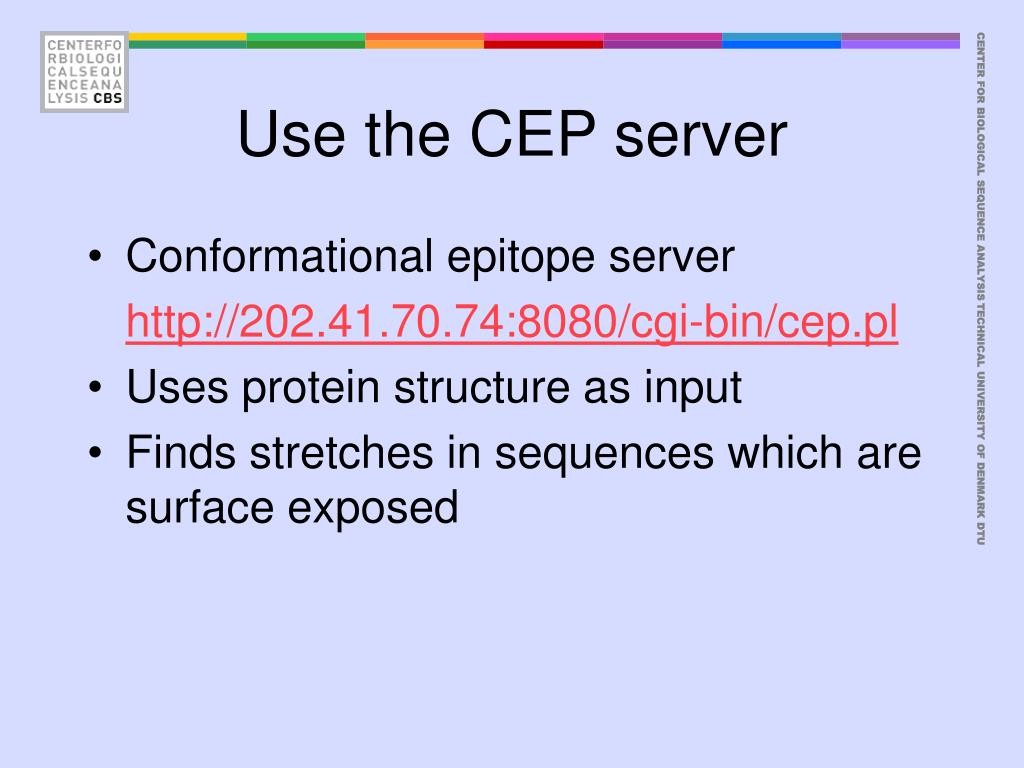 CENTERFO
RBIOLOGI
CALSEQU
ENCEANA
LYSIS CBS

Use the CEP server

• Conformational epitope server
http://202.41.70.74:8080/cgi-bin/cep.pl
• Uses protein structure as input
• Finds stretches in sequences which are surface exposed

CENTER FOR BIOLOGICAL SEQUENCE ANALYSIS TECHNICAL UNIVERSITY OF DENMARK DTU